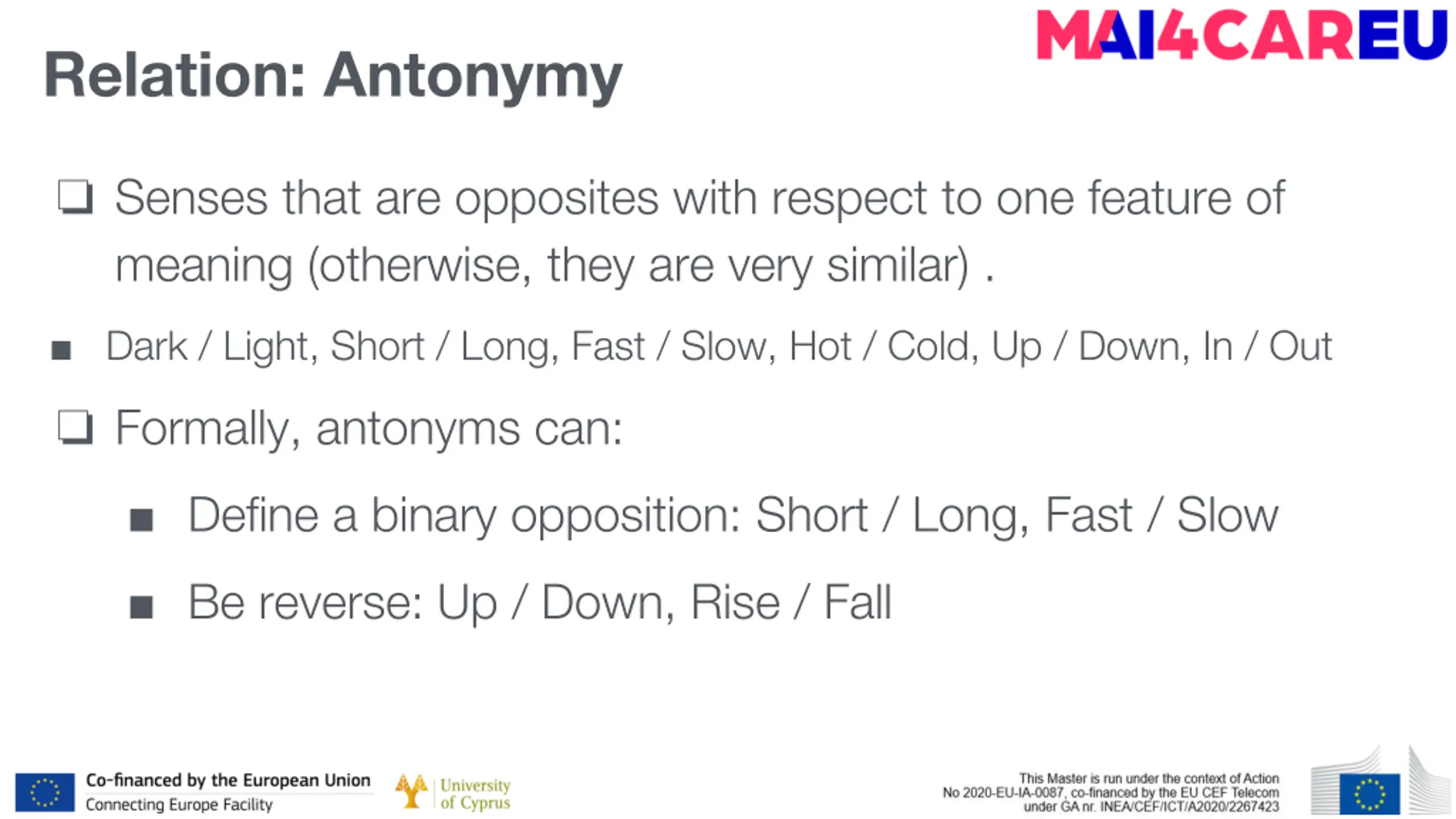 MAI4CAREU

Relation: Antonymy

❑ Senses that are opposites with respect to one feature of meaning (otherwise, they are very similar) .

■ Dark / Light, Short / Long, Fast / Slow, Hot / Cold, Up / Down, In / Out

❑ Formally, antonyms can:

■ Define a binary opposition: Short / Long, Fast / Slow

■ Be reverse: Up / Down, Rise / Fall

Co-financed by the European Union
Connecting Europe Facility

University of Cyprus

This Master is run under the context of Action No 2020-EU-IA-0087, co-financed by the EU CEF Telecom under GA nr. INEA/CEF/ICT/A2020/2267423